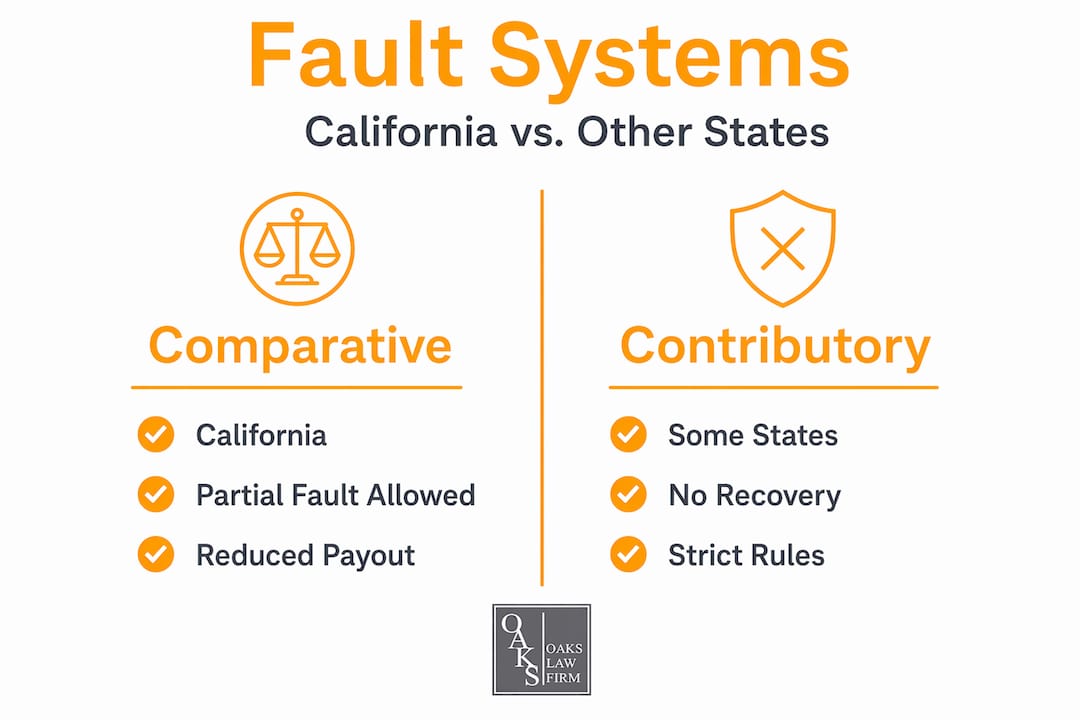 Fault Systems

California vs. Other States

Comparative

California

Partial Fault Allowed

Reduced Payout

Contributory

Some States

No Recovery

Strict Rules

OAKS OAKS LAW FIRM